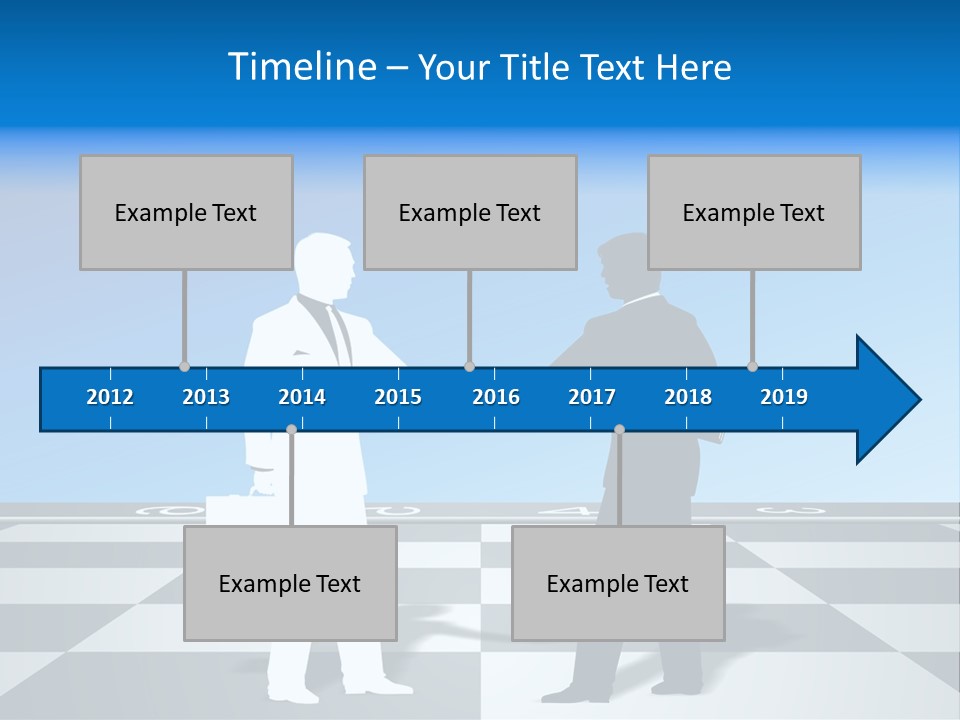 Timeline – Your Title Text Here

Example Text

Example Text

Example Text

2012 2013 2014 2015 2016 2017 2018 2019

Example Text

Example Text